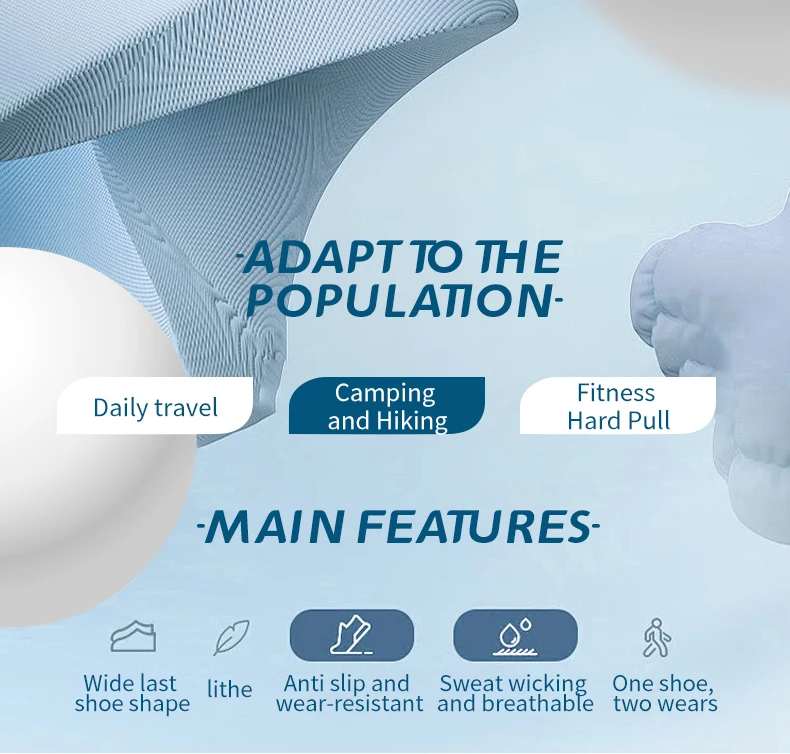 -ADAPT TO THE POPULATION-

Daily travel

Camping and Hiking

Fitness Hard Pull

-MAIN FEATURES-

Wide last shoe shape

lithe

Anti slip and wear-resistant

Sweat wicking and breathable

One shoe, two wears